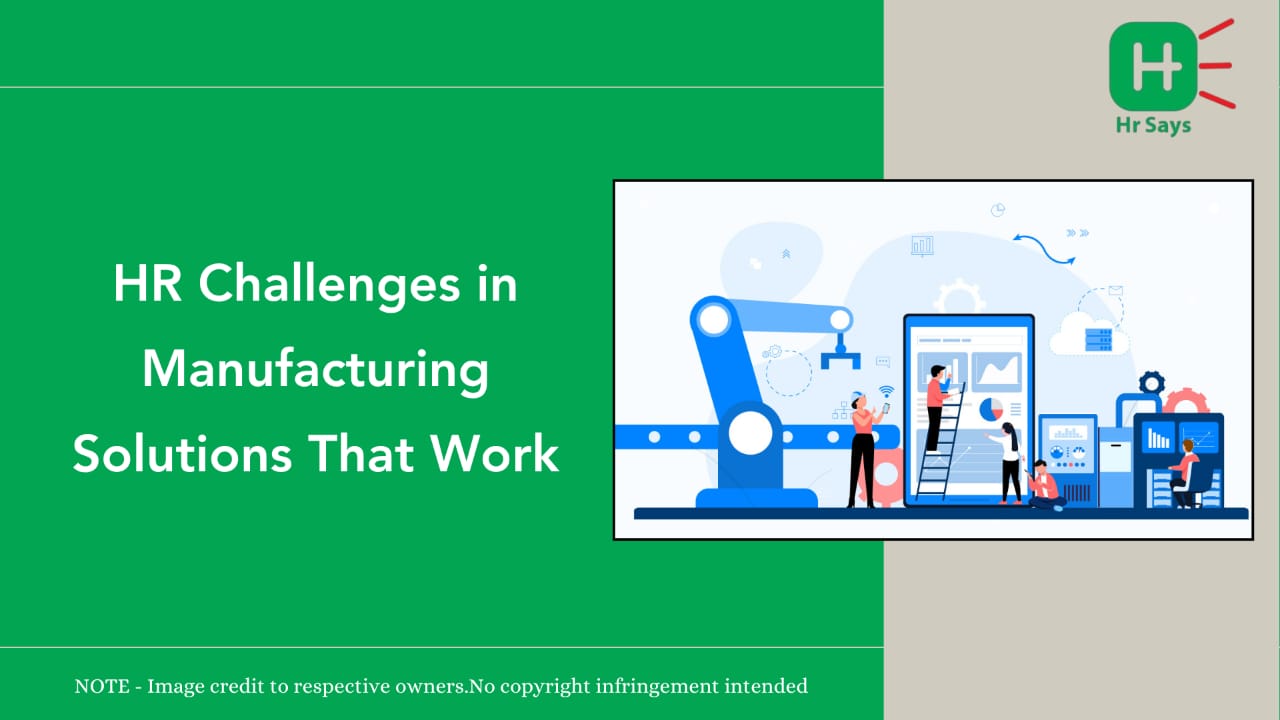 Hr Says

HR Challenges in Manufacturing Solutions That Work

NOTE - Image credit to respective owners.No copyright infringement intended